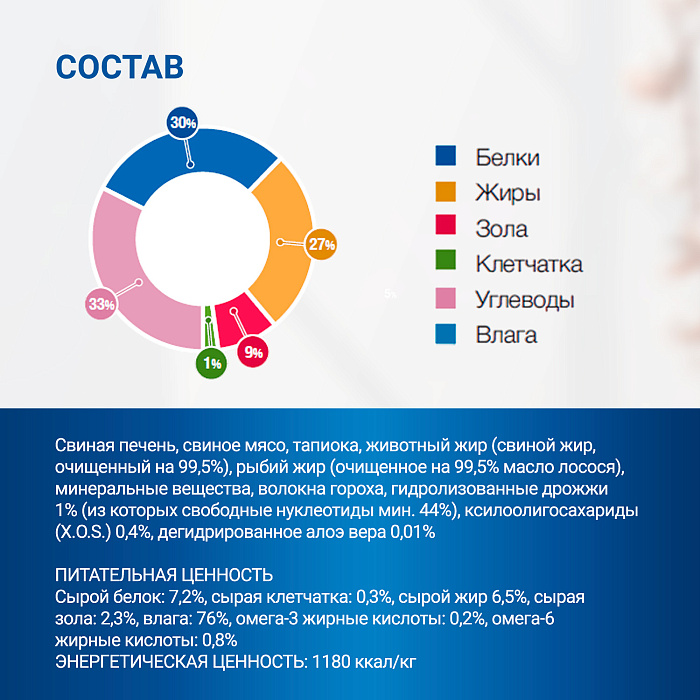 СОСТАВ

30%

27%

33%

1%

9%

5%

Белки
Жиры
Зола
Клетчатка
Углеводы
Влага

Свиная печень, свиное мясо, тапиока, животный жир (свиной жир, очищенный на 99,5%), рыбий жир (очищенное на 99,5% масло лосося), минеральные вещества, волокна гороха, гидролизованные дрожжи 1% (из которых свободные нуклеотиды мин. 44%), ксилоолигосахариды (X.O.S.) 0,4%, дегидрированное алоэ вера 0,01%

ПИТАТЕЛЬНАЯ ЦЕННОСТЬ
Сырой белок: 7,2%, сырая клетчатка: 0,3%, сырой жир 6,5%, сырая зола: 2,3%, влага: 76%, омега-3 жирные кислоты: 0,2%, омега-6 жирные кислоты: 0,8%
ЭНЕРГЕТИЧЕСКАЯ ЦЕННОСТЬ: 1180 ккал/кг